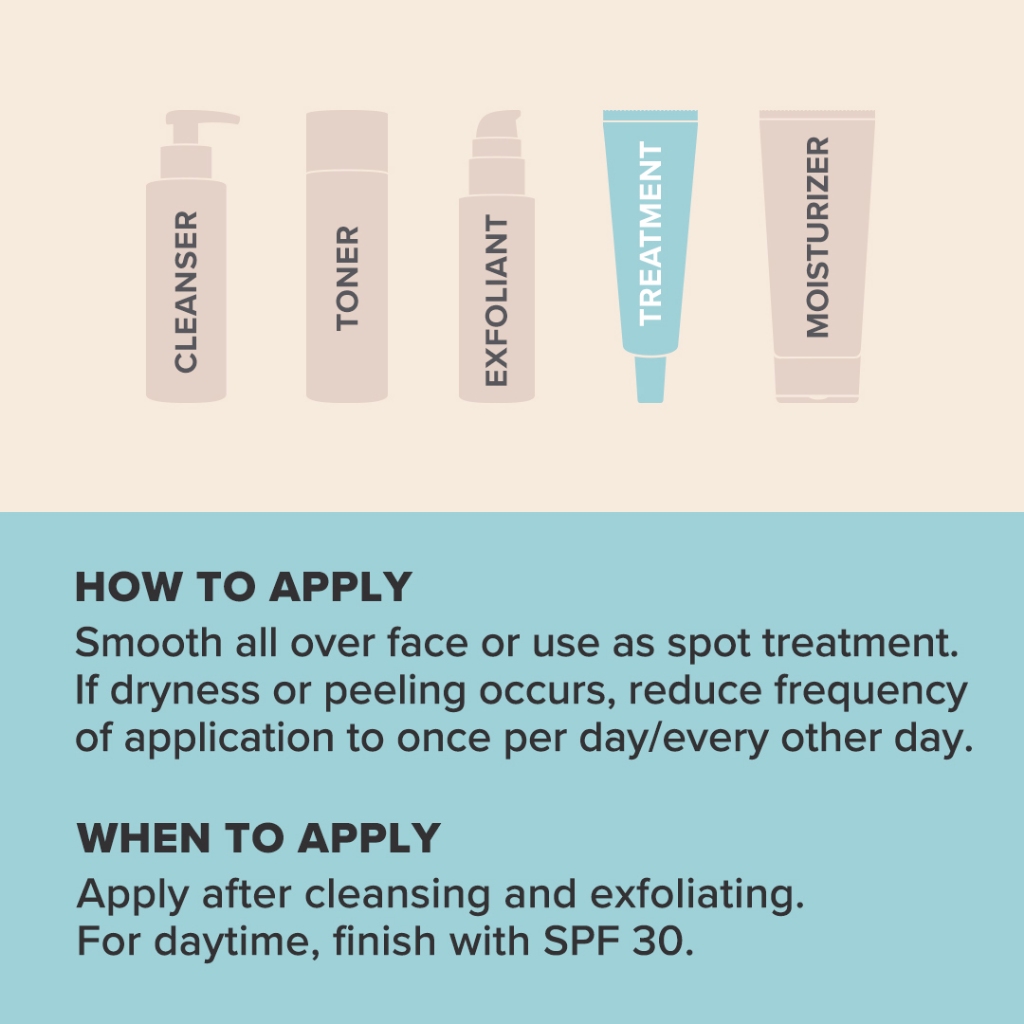 CLEANSER
TONER
EXFOLIANT
TREATMENT
MOISTURIZER

HOW TO APPLY
Smooth all over face or use as spot treatment. If dryness or peeling occurs, reduce frequency of application to once per day/every other day.

WHEN TO APPLY
Apply after cleansing and exfoliating. For daytime, finish with SPF 30.